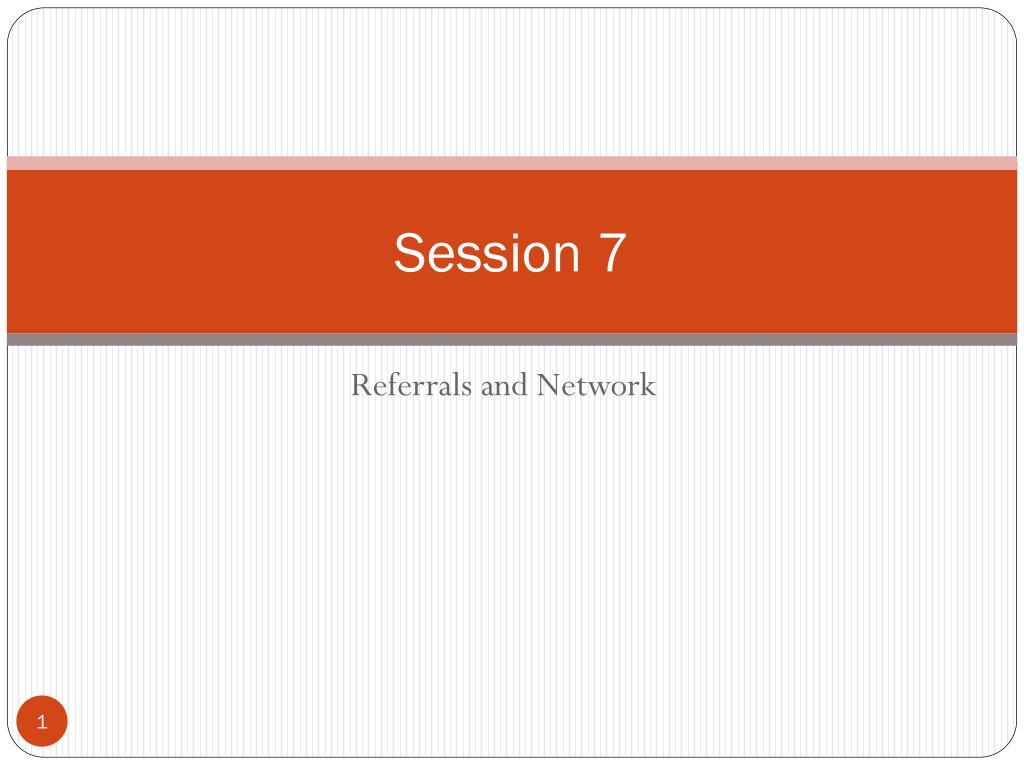 Session 7

Referrals and Network

1